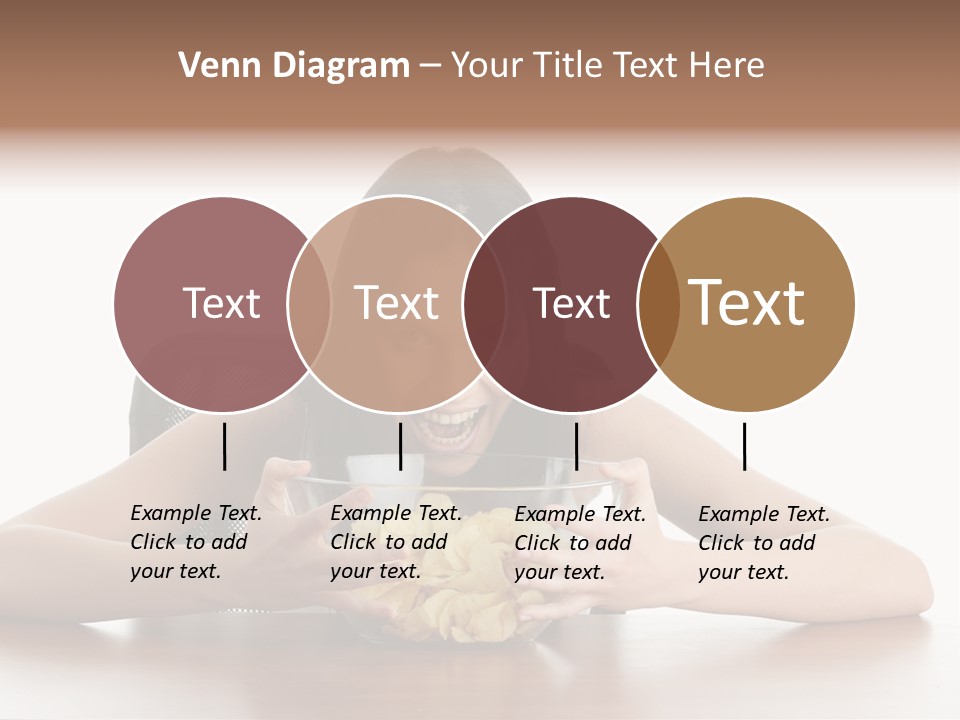 Venn Diagram – Your Title Text Here

Text

Text

Text

Text

Example Text. Click to add your text.

Example Text. Click to add your text.

Example Text. Click to add your text.

Example Text. Click to add your text.